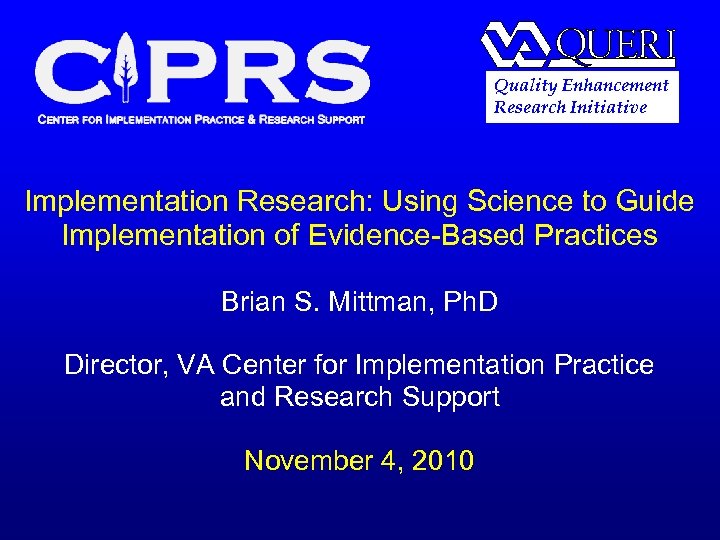 CIPRS
CENTER FOR IMPLEMENTATION PRACTICE & RESEARCH SUPPORT

VA QUERI
Quality Enhancement Research Initiative

Implementation Research: Using Science to Guide Implementation of Evidence-Based Practices

Brian S. Mittman, PhD

Director, VA Center for Implementation Practice and Research Support

November 4, 2010